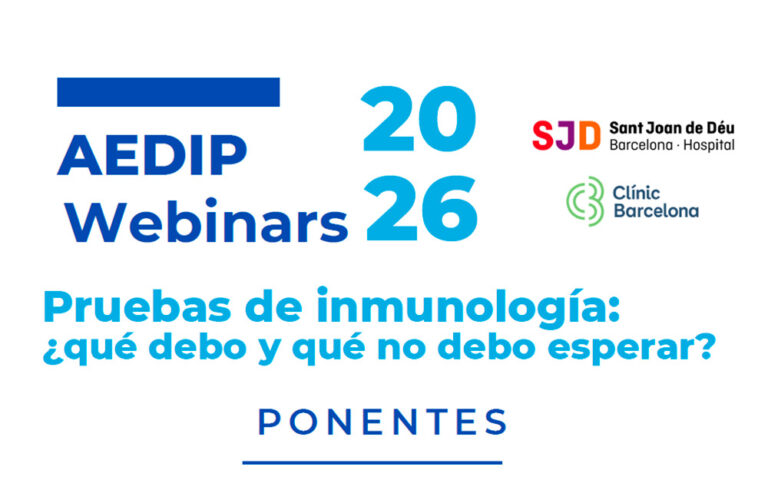 AEDIP Webinars

20
26

SJD Sant Joan de Déu
Barcelona · Hospital

Clínic
Barcelona

Pruebas de inmunología:
¿qué debo y qué no debo esperar?

PONENTES